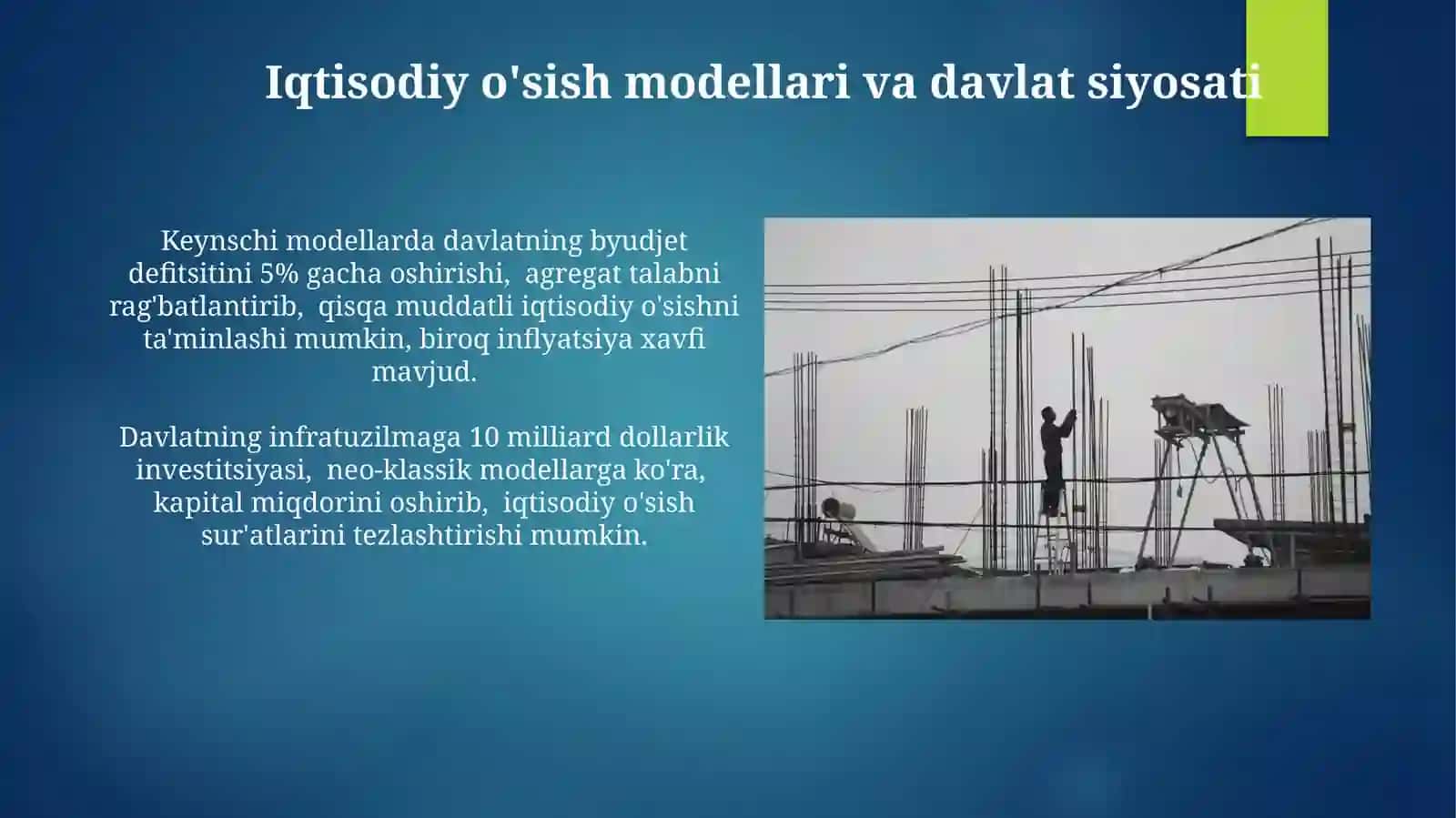 Iqtisodiy o'sish modellari va davlat siyosati

Keynschi modellarda davlatning byudjet defitsitini 5% gacha oshirishi, agregat talabni rag'batlantirib, qisqa muddatli iqtisodiy o'sishni ta'minlashi mumkin, biroq inflyatsiya xavfi mavjud.

Davlatning infratuzilmaga 10 milliard dollarlik investitsiyasi, neo-klassik modellarga ko'ra, kapital miqdorini oshirib, iqtisodiy o'sish sur'atlarini tezlashtirishi mumkin.